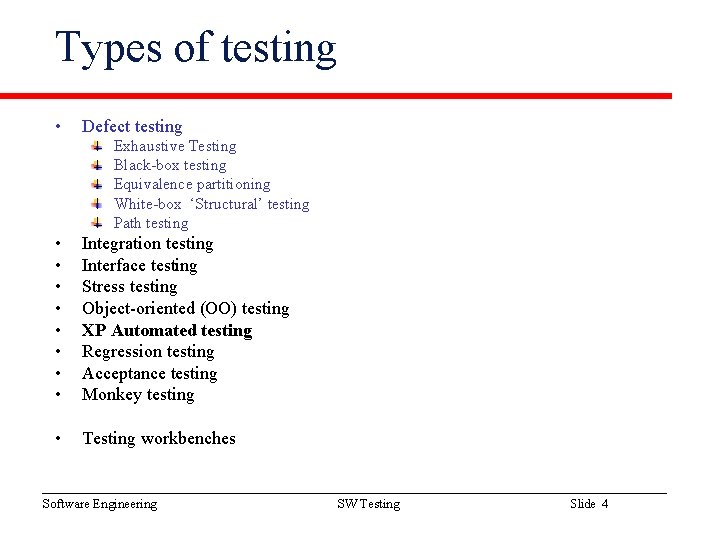 Types of testing

• Defect testing
  - Exhaustive Testing
  - Black-box testing
  - Equivalence partitioning
  - White-box 'Structural' testing
  - Path testing
• Integration testing
• Interface testing
• Stress testing
• Object-oriented (OO) testing
• XP Automated testing
• Regression testing
• Acceptance testing
• Monkey testing

• Testing workbenches

Software Engineering SW Testing Slide 4